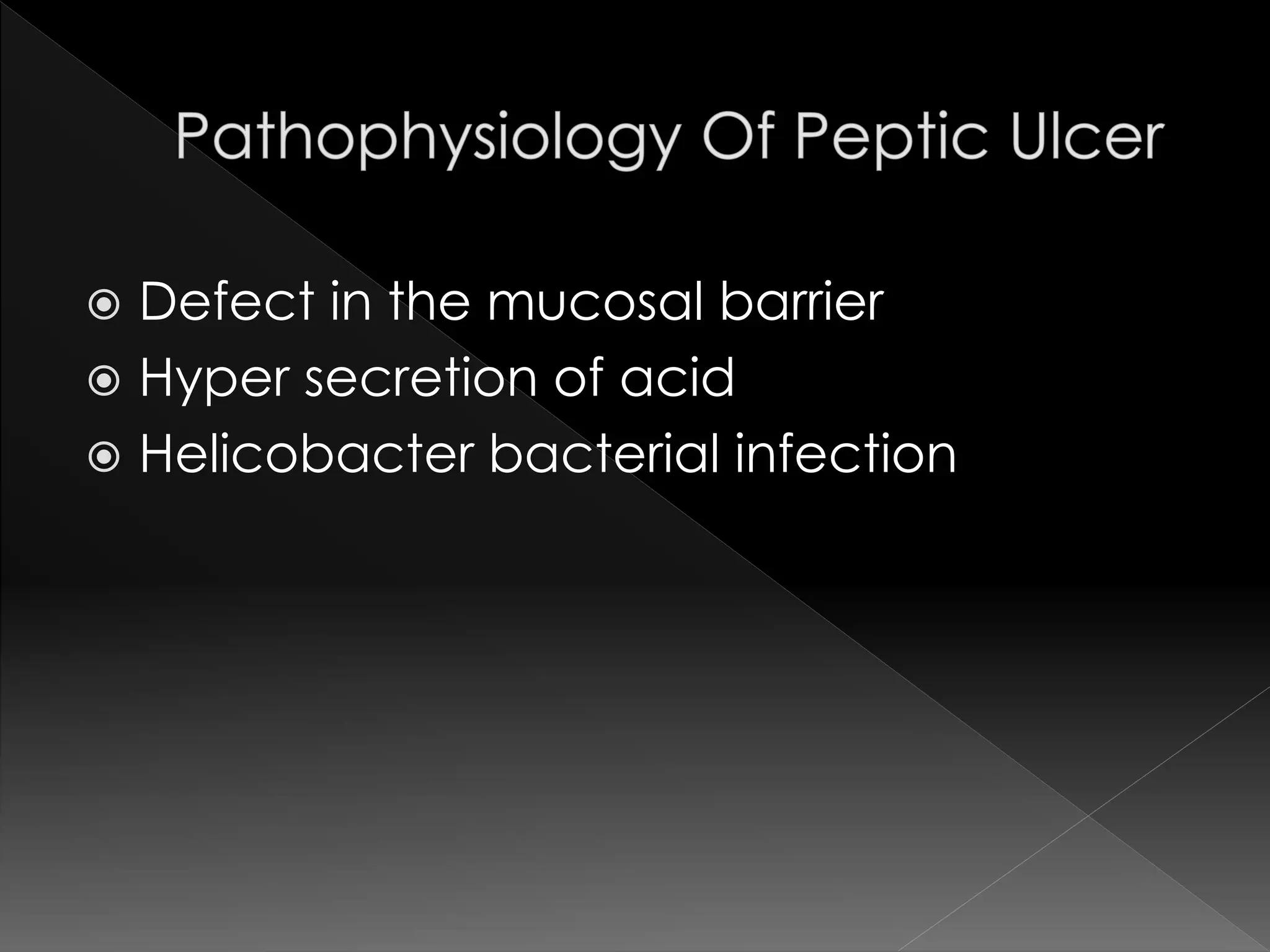 Pathophysiology Of Peptic Ulcer

Defect in the mucosal barrier
Hyper secretion of acid
Helicobacter bacterial infection